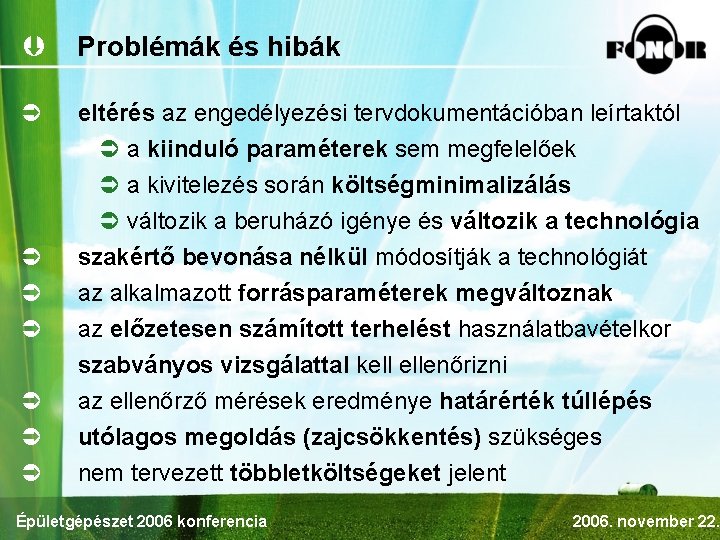 Problémák és hibák

FONOR

eltérés az engedélyezési tervdokumentációban leírtaktól

a kiinduló paraméterek sem megfelelőek

a kivitelezés során költségminimalizálás

változik a beruházó igénye és változik a technológia

szakértő bevonása nélkül módosítják a technológiát

az alkalmazott forrásparaméterek megváltoznak

az előzetesen számított terhelést használatbavételkor szabványos vizsgálattal kell ellenőrizni

az ellenőrző mérések eredménye határérték túllépés

utólagos megoldás (zajcsökkentés) szükséges

nem tervezett többletköltségeket jelent

Épületgépészet 2006 konferencia

2006. november 22.